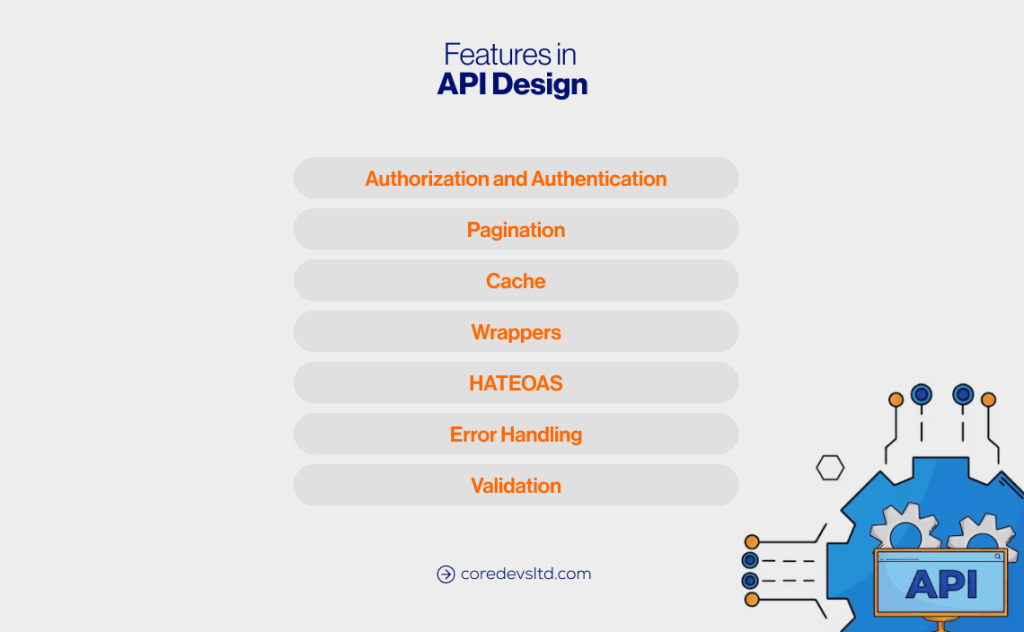 Features in
API Design

Authorization and Authentication

Pagination

Cache

Wrappers

HATEOAS

Error Handling

Validation

coredevsltd.com

API